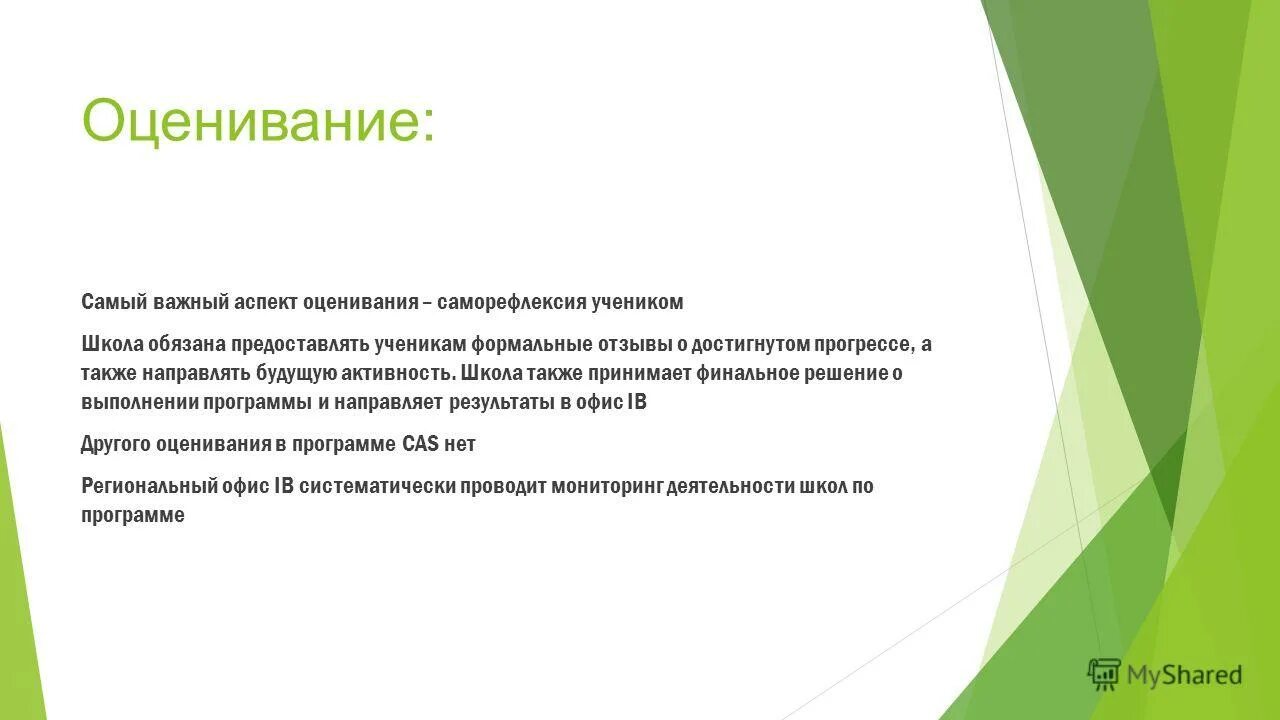 Оценивание:

Самый важный аспект оценивания – саморефлексия учеником

Школа обязана предоставлять ученикам формальные отзывы о достигнутом прогрессе, а также направлять будущую активность. Школа также принимает финальное решение о выполнении программы и направляет результаты в офис IB

Другого оценивания в программе CAS нет

Региональный офис IB систематически проводит мониторинг деятельности школ по программе

MyShared